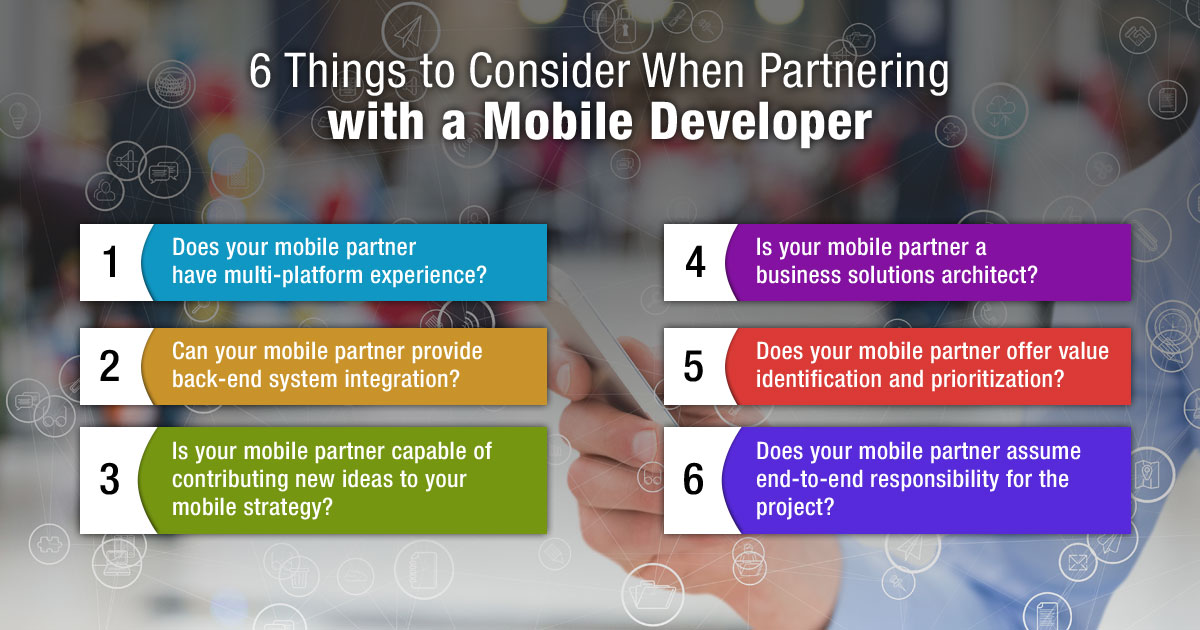 6 Things to Consider When Partnering with a Mobile Developer

1 Does your mobile partner have multi-platform experience?

2 Can your mobile partner provide back-end system integration?

3 Is your mobile partner capable of contributing new ideas to your mobile strategy?

4 Is your mobile partner a business solutions architect?

5 Does your mobile partner offer value identification and prioritization?

6 Does your mobile partner assume end-to-end responsibility for the project?